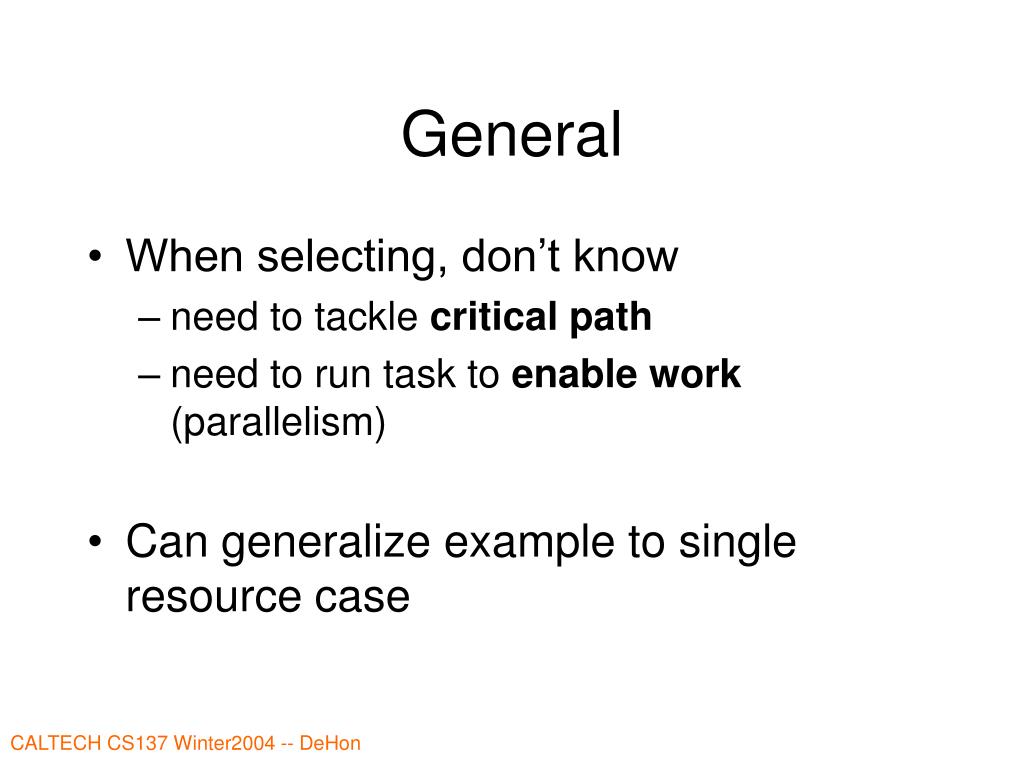 General

• When selecting, don’t know
– need to tackle critical path
– need to run task to enable work (parallelism)

• Can generalize example to single resource case

CALTECH CS137 Winter2004 -- DeHon